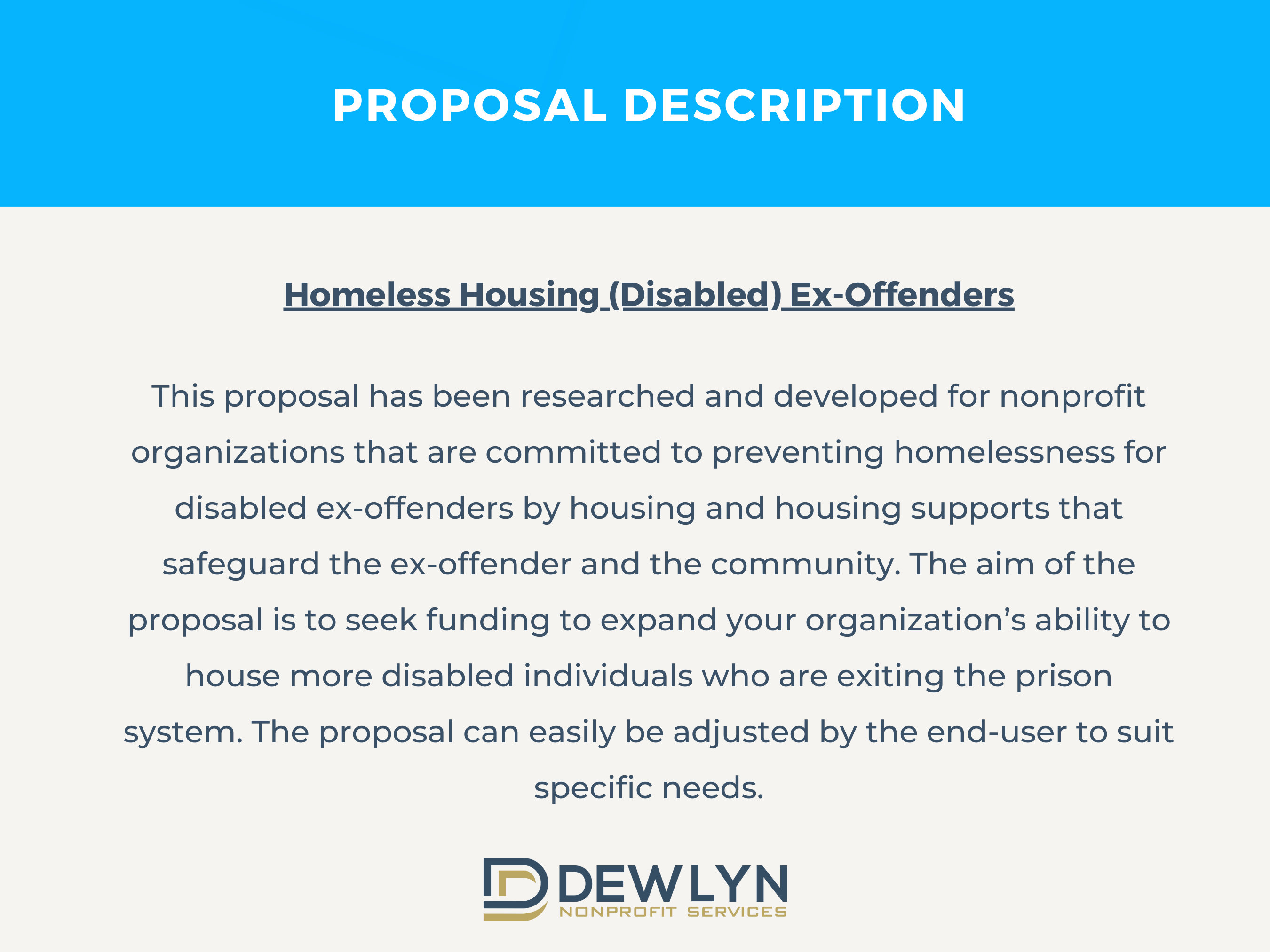 PROPOSAL DESCRIPTION

Homeless Housing (Disabled) Ex-Offenders

This proposal has been researched and developed for nonprofit organizations that are committed to preventing homelessness for disabled ex-offenders by housing and housing supports that safeguard the ex-offender and the community. The aim of the proposal is to seek funding to expand your organization’s ability to house more disabled individuals who are exiting the prison system. The proposal can easily be adjusted by the end-user to suit specific needs.

DEWLYN
NONPROFIT SERVICES